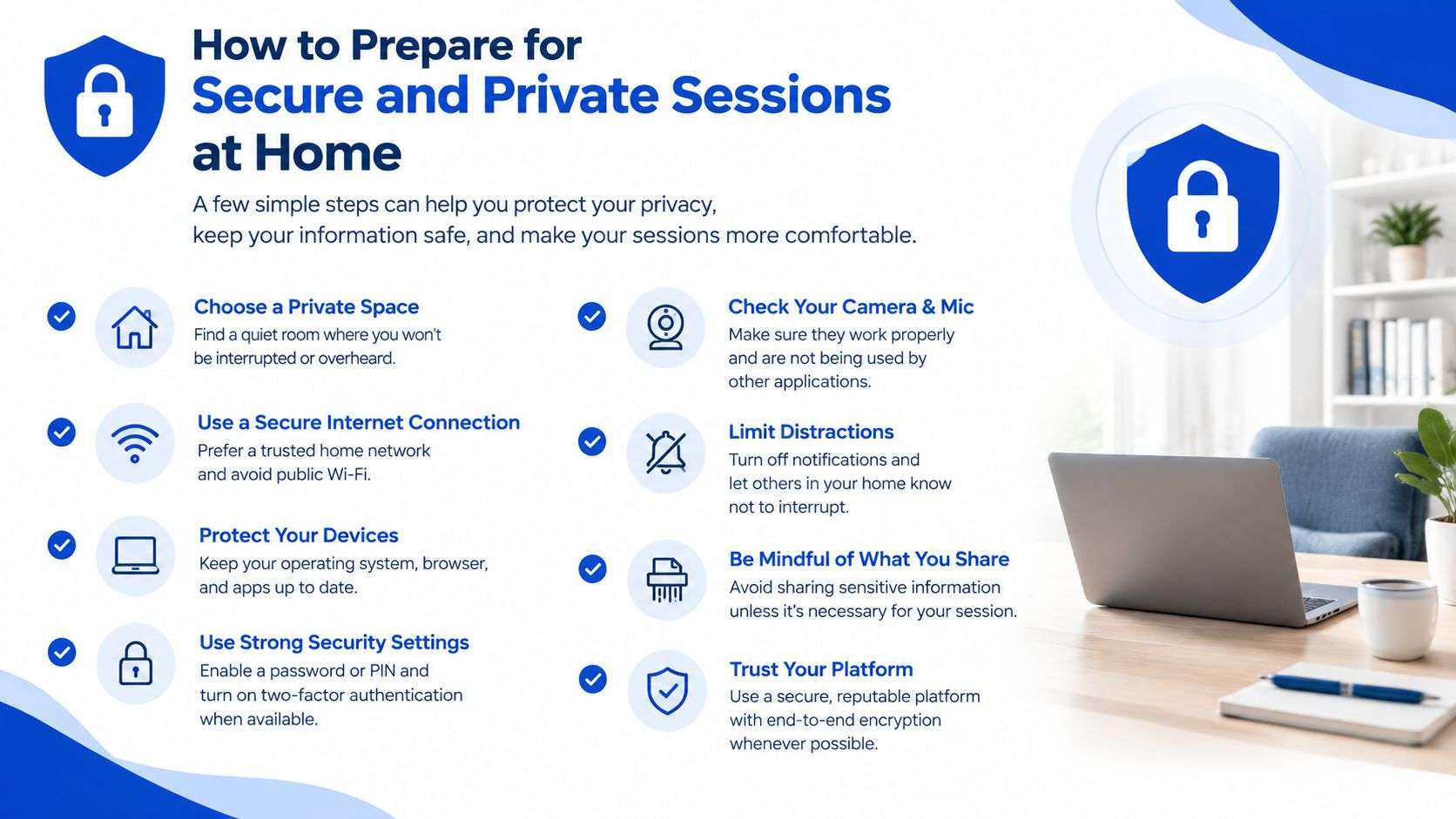 How to Prepare for
Secure and Private Sessions
at Home

A few simple steps can help you protect your privacy, keep your information safe, and make your sessions more comfortable.

Choose a Private Space
Find a quiet room where you won't be interrupted or overheard.

Use a Secure Internet Connection
Prefer a trusted home network and avoid public Wi-Fi.

Protect Your Devices
Keep your operating system, browser, and apps up to date.

Use Strong Security Settings
Enable a password or PIN and turn on two-factor authentication when available.

Check Your Camera & Mic
Make sure they work properly and are not being used by other applications.

Limit Distractions
Turn off notifications and let others in your home know not to interrupt.

Be Mindful of What You Share
Avoid sharing sensitive information unless it's necessary for your session.

Trust Your Platform
Use a secure, reputable platform with end-to-end encryption whenever possible.